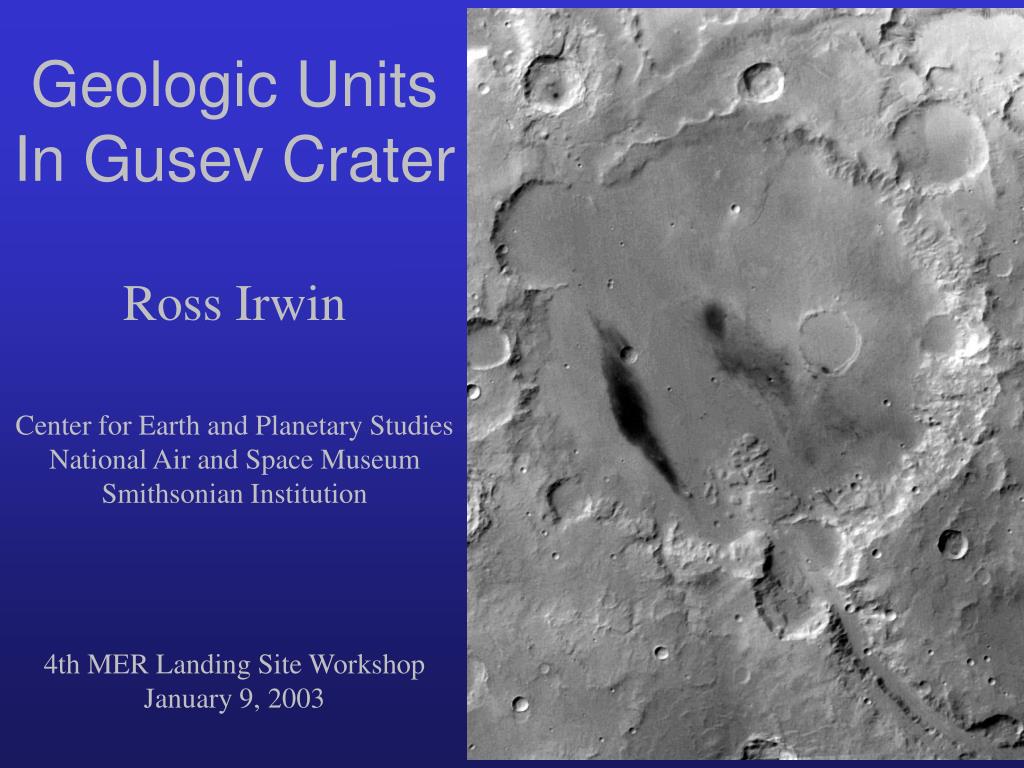 Geologic Units In Gusev Crater

Ross Irwin

Center for Earth and Planetary Studies
National Air and Space Museum
Smithsonian Institution

4th MER Landing Site Workshop
January 9, 2003